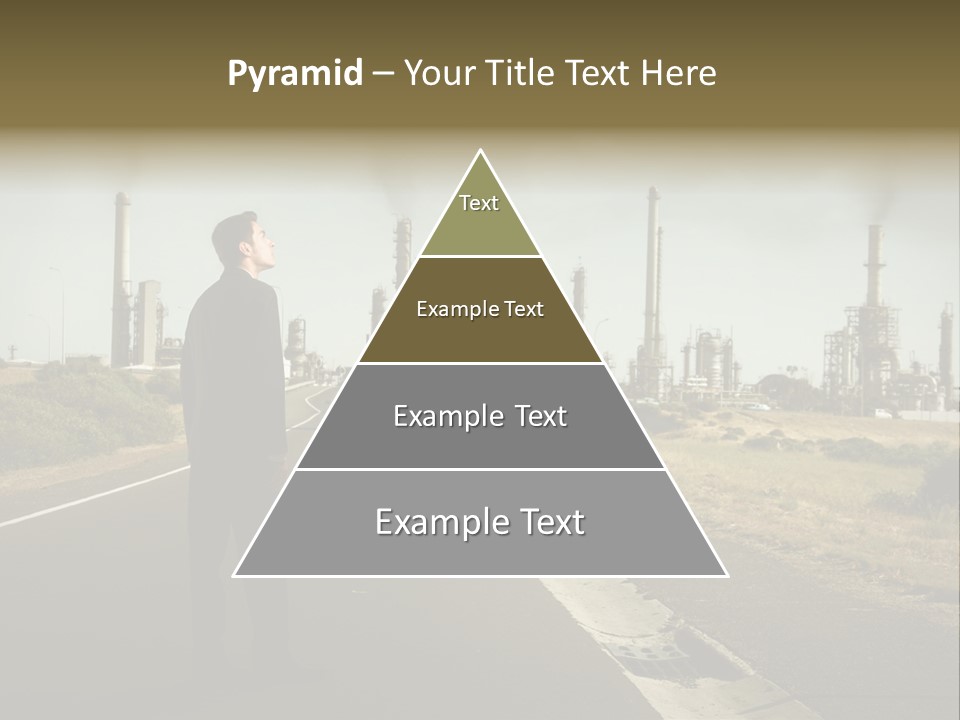 Pyramid – Your Title Text Here

Text

Example Text

Example Text

Example Text